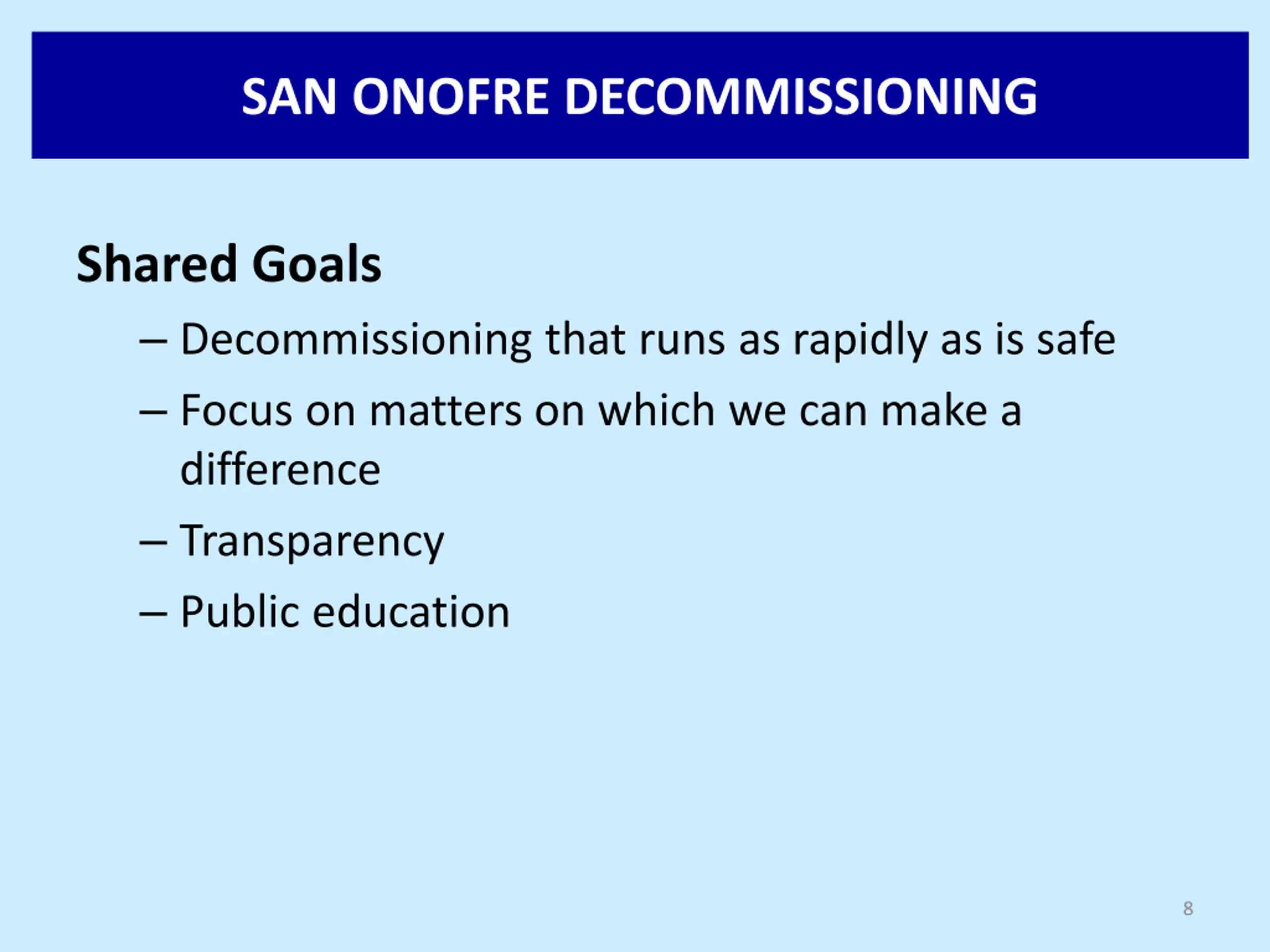 SAN ONOFRE DECOMMISSIONING

Shared Goals

– Decommissioning that runs as rapidly as is safe

– Focus on matters on which we can make a difference

– Transparency

– Public education

8